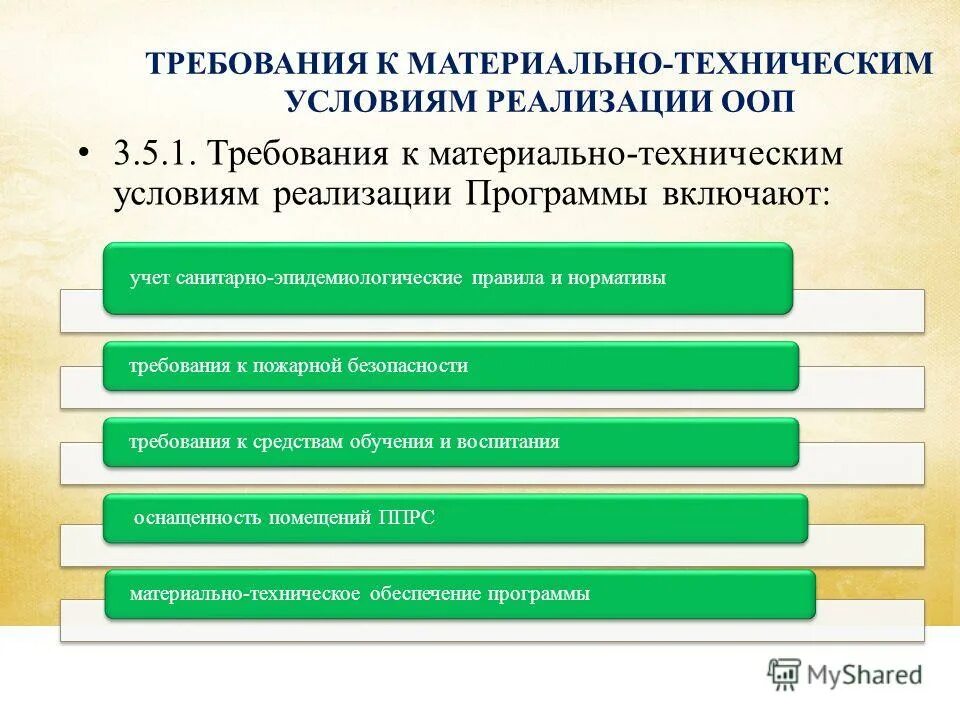 ТРЕБОВАНИЯ К МАТЕРИАЛЬНО-ТЕХНИЧЕСКИМ УСЛОВИЯМ РЕАЛИЗАЦИИ ООП

• 3.5.1. Требования к материально-техническим условиям реализации Программы включают:

учет санитарно-эпидемиологические правила и нормативы

требования к пожарной безопасности

требования к средствам обучения и воспитания

оснащенность помещений ППРС

материально-техническое обеспечение программы

MyShared